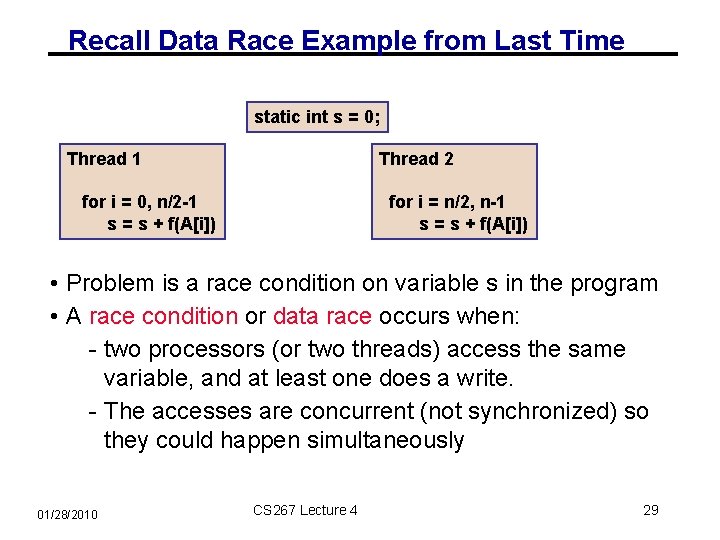 Recall Data Race Example from Last Time

static int s = 0;

Thread 1

for i = 0, n/2-1
s = s + f(A[i])

Thread 2

for i = n/2, n-1
s = s + f(A[i])

• Problem is a race condition on variable s in the program
• A race condition or data race occurs when:
- two processors (or two threads) access the same variable, and at least one does a write.
- The accesses are concurrent (not synchronized) so they could happen simultaneously

01/28/2010

CS267 Lecture 4

29